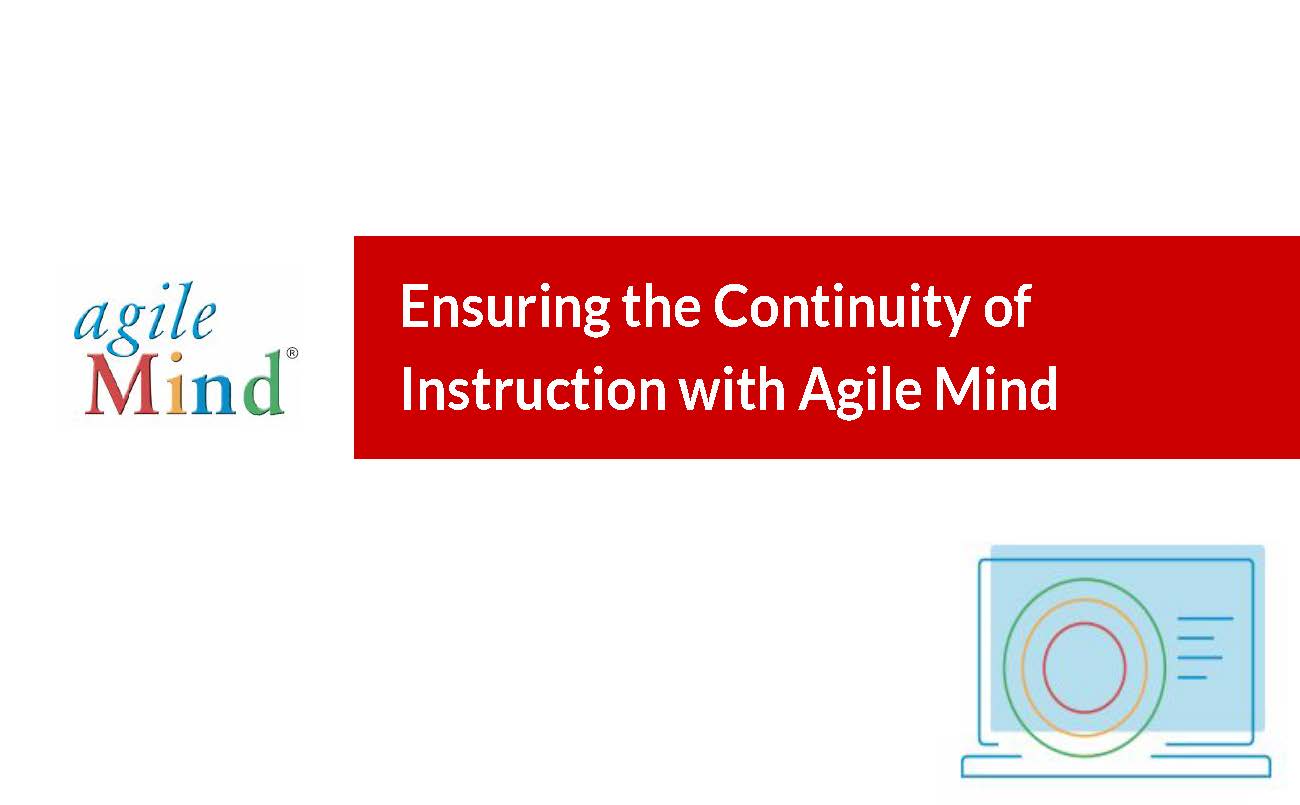 agile
Mind®

Ensuring the Continuity of Instruction with Agile Mind